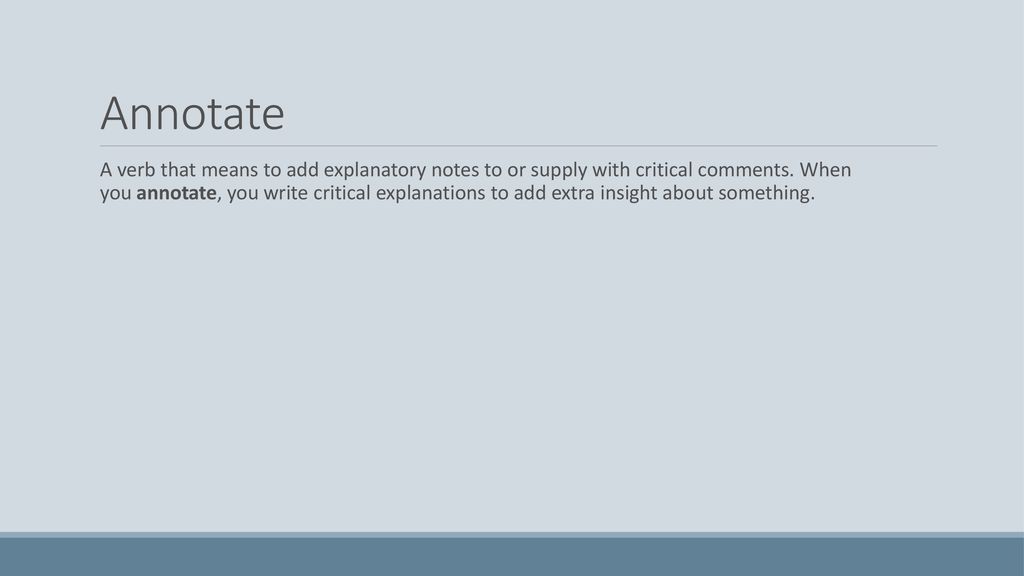 Annotate

A verb that means to add explanatory notes to or supply with critical comments. When you annotate, you write critical explanations to add extra insight about something.